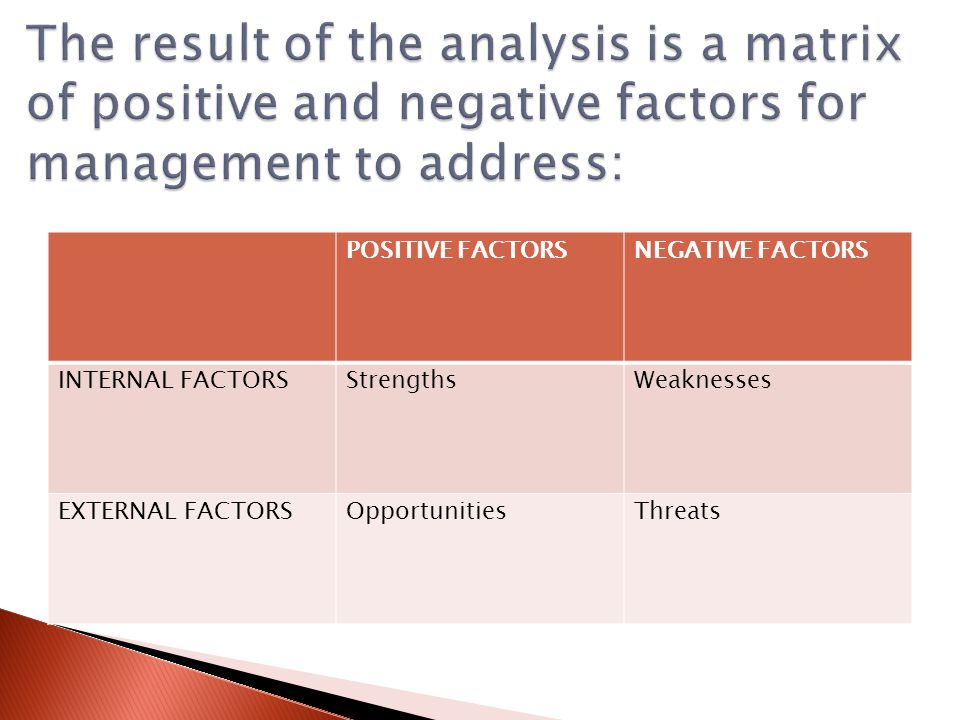 The result of the analysis is a matrix of positive and negative factors for management to address:

| | POSITIVE FACTORS | NEGATIVE FACTORS |
|---|---|---|
| INTERNAL FACTORS | Strengths | Weaknesses |
| EXTERNAL FACTORS | Opportunities | Threats |